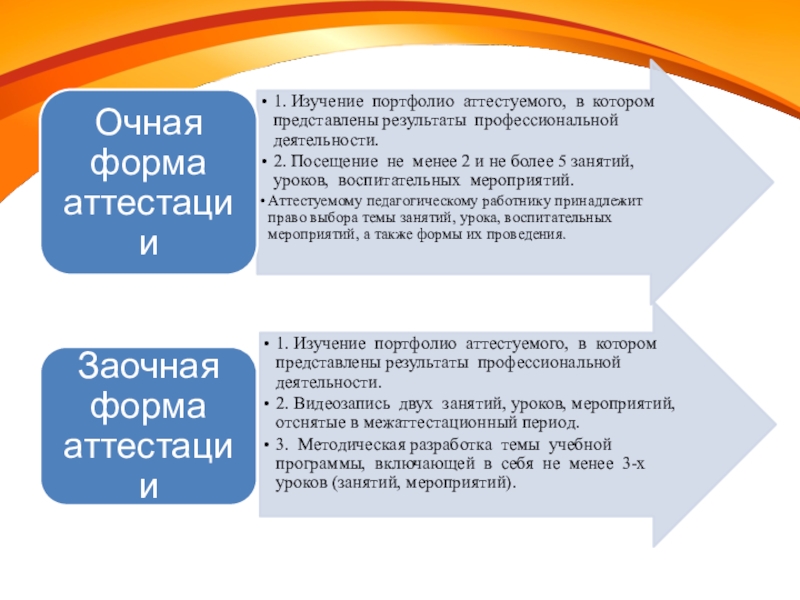 Очная форма аттестации

• 1. Изучение портфолио аттестуемого, в котором представлены результаты профессиональной деятельности.
• 2. Посещение не менее 2 и не более 5 занятий, уроков, воспитательных мероприятий.
• Аттестуемому педагогическому работнику принадлежит право выбора темы занятий, урока, воспитательных мероприятий, а также формы их проведения.

Заочная форма аттестации

• 1. Изучение портфолио аттестуемого, в котором представлены результаты профессиональной деятельности.
• 2. Видеозапись двух занятий, уроков, мероприятий, отснятые в межаттестационный период.
• 3. Методическая разработка темы учебной программы, включающей в себя не менее 3-х уроков (занятий, мероприятий).